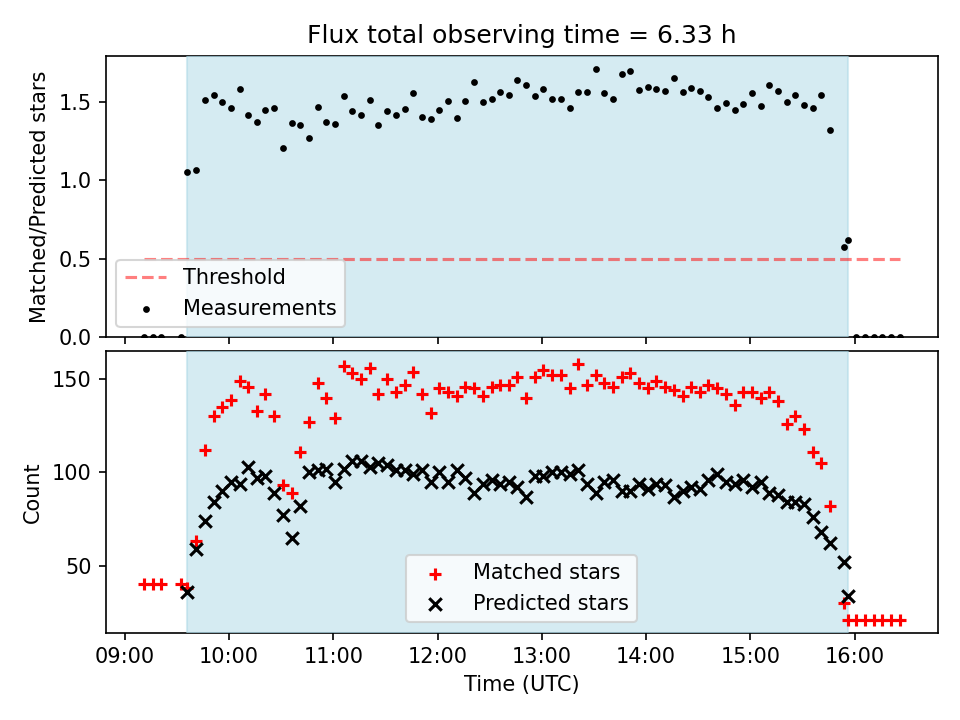 Flux total observing time = 6.33 h

Matched/Predicted stars

1.5
1.0
0.5
0.0

Threshold
Measurements

Count

150
100
50

Matched stars
Predicted stars

09:00
10:00
11:00
12:00
13:00
14:00
15:00
16:00

Time (UTC)